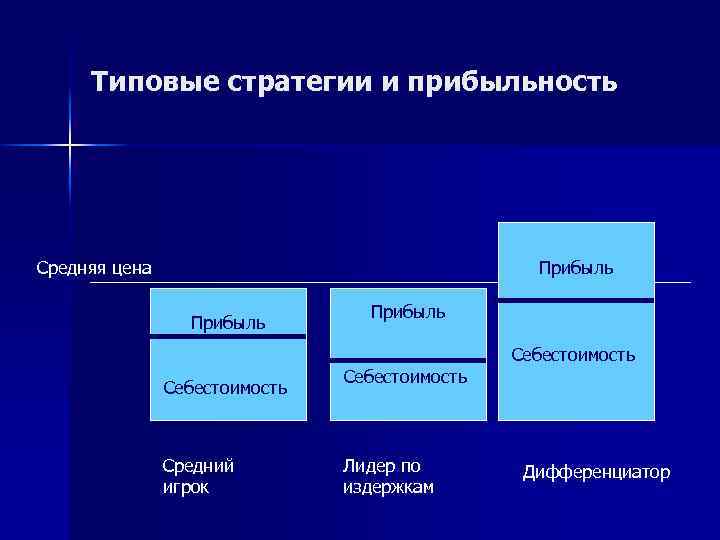 Типовые стратегии и прибыльность

Средняя цена

Прибыль

Себестоимость

Прибыль

Себестоимость

Прибыль

Себестоимость

Средний игрок

Лидер по издержкам

Дифференциатор